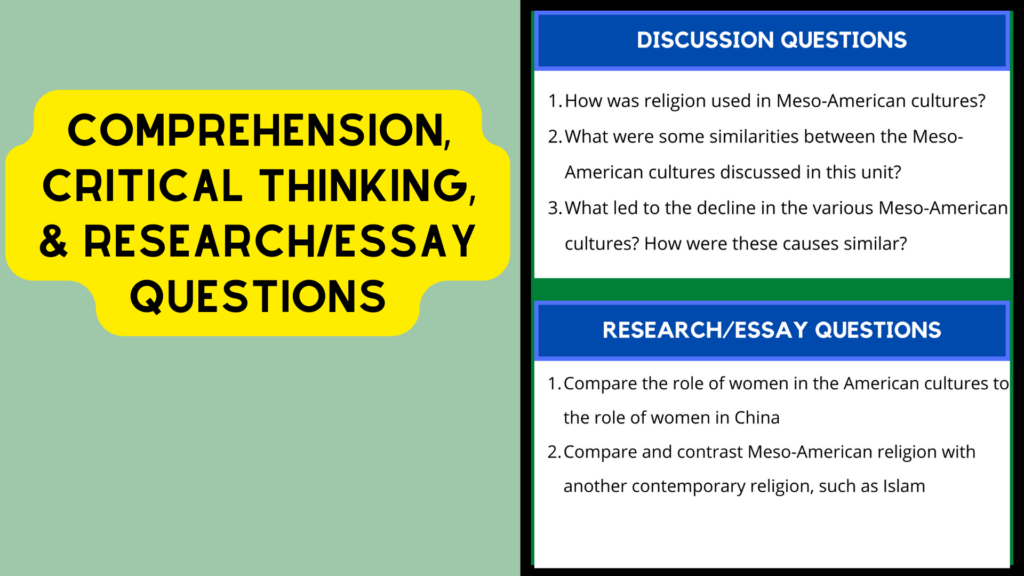 COMPREHENSION, CRITICAL THINKING, & RESEARCH/ESSAY QUESTIONS

DISCUSSION QUESTIONS

1. How was religion used in Meso-American cultures?
2. What were some similarities between the Meso-American cultures discussed in this unit?
3. What led to the decline in the various Meso-American cultures? How were these causes similar?

RESEARCH/ESSAY QUESTIONS

1. Compare the role of women in the American cultures to the role of women in China
2. Compare and contrast Meso-American religion with another contemporary religion, such as Islam